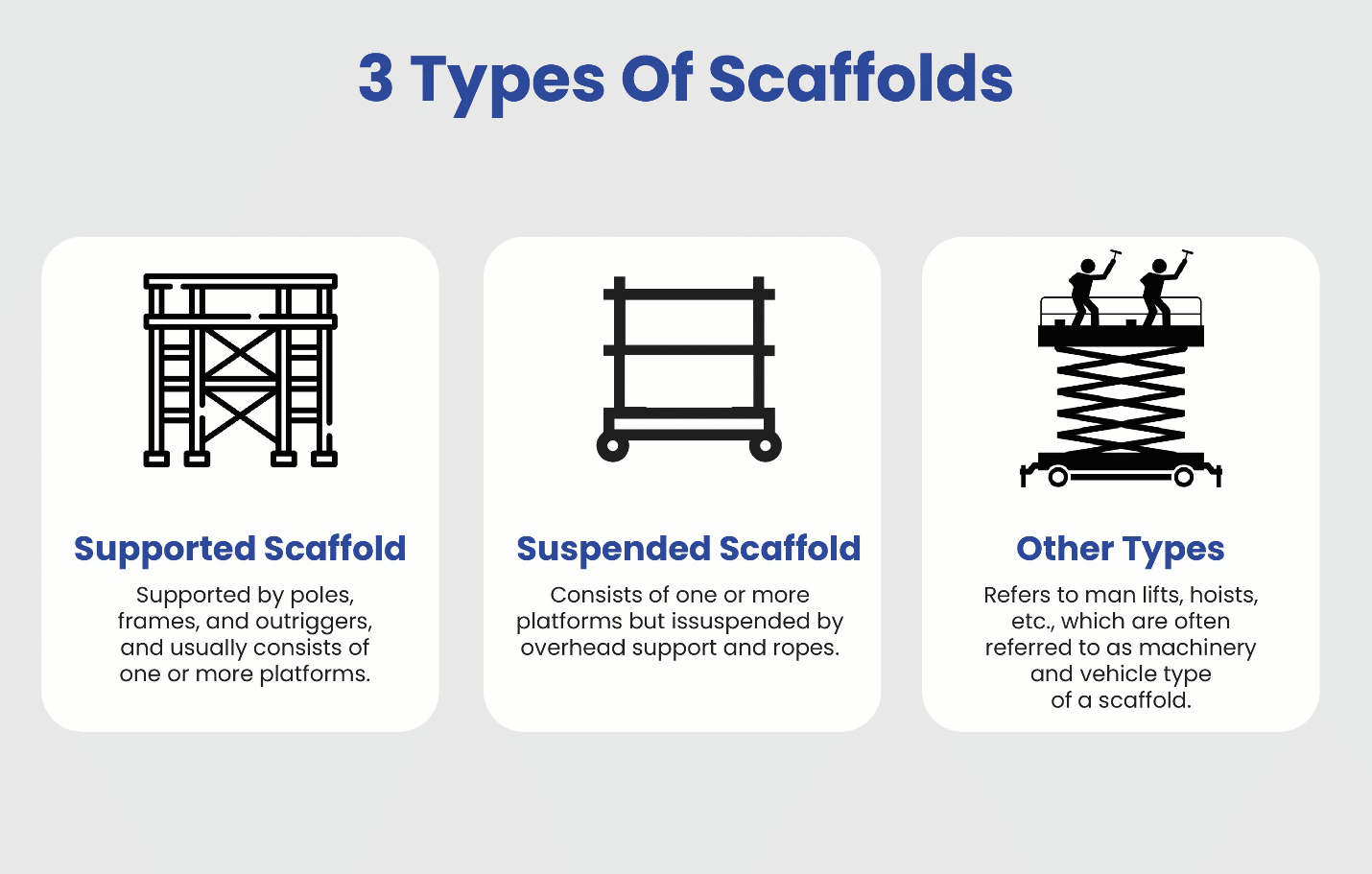 3 Types Of Scaffolds

Supported Scaffold

Supported by poles, frames, and outriggers, and usually consists of one or more platforms.

Suspended Scaffold

Consists of one or more platforms but issuspended by overhead support and ropes.

Other Types

Refers to man lifts, hoists, etc., which are often referred to as machinery and vehicle type of a scaffold.